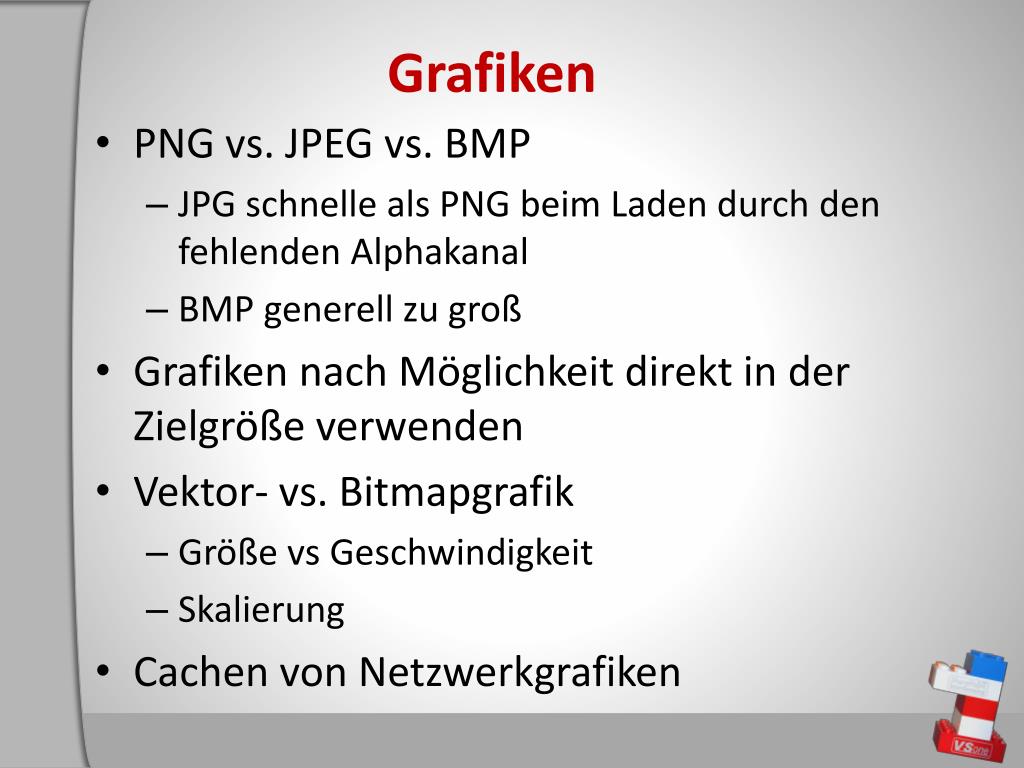 Grafiken

• PNG vs. JPEG vs. BMP
– JPG schnelle als PNG beim Laden durch den fehlenden Alphakanal
– BMP generell zu groß
• Grafiken nach Möglichkeit direkt in der Zielgröße verwenden
• Vektor- vs. Bitmapgrafik
– Größe vs Geschwindigkeit
– Skalierung
• Cachen von Netzwerkgrafiken

VSone